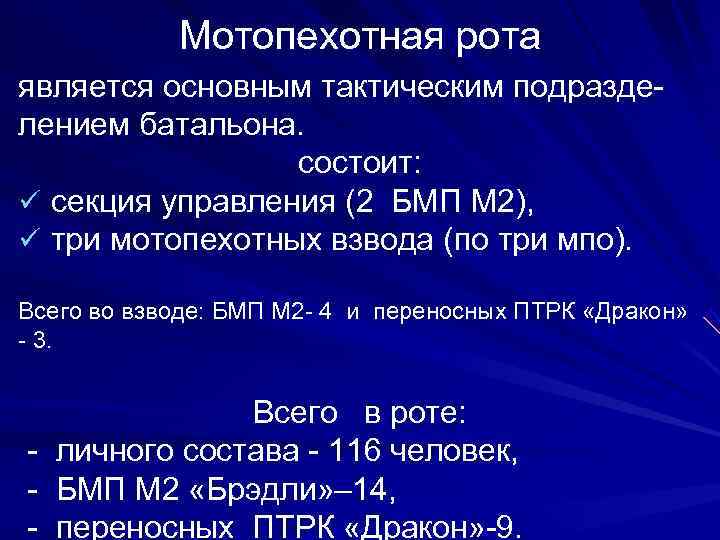 Мотопехотная рота

является основным тактическим подразделением батальона.

состоит:

✓ секция управления (2 БМП М2),
✓ три мотопехотных взвода (по три мпо).

Всего во взводе: БМП М2- 4 и переносных ПТРК «Дракон» - 3.

Всего в роте:

- личного состава - 116 человек,
- БМП М2 «Брэдли»–14,
- переносных ПТРК «Дракон»-9.